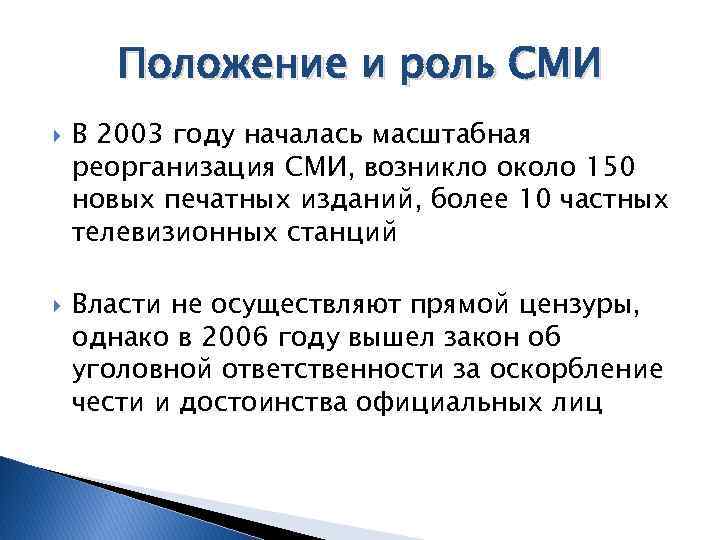 Положение и роль СМИ

В 2003 году началась масштабная реорганизация СМИ, возникло около 150 новых печатных изданий, более 10 частных телевизионных станций

Власти не осуществляют прямой цензуры, однако в 2006 году вышел закон об уголовной ответственности за оскорбление чести и достоинства официальных лиц